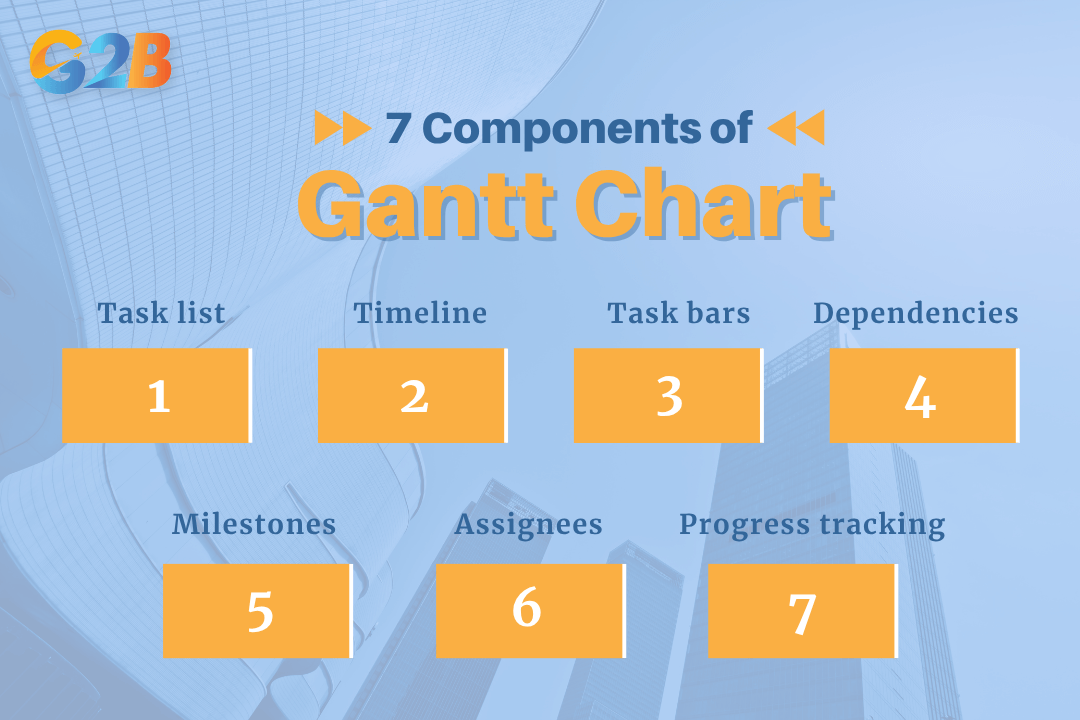 G2B

7 Components of
Gantt Chart

Task list
1

Timeline
2

Task bars
3

Dependencies
4

Milestones
5

Assignees
6

Progress tracking
7